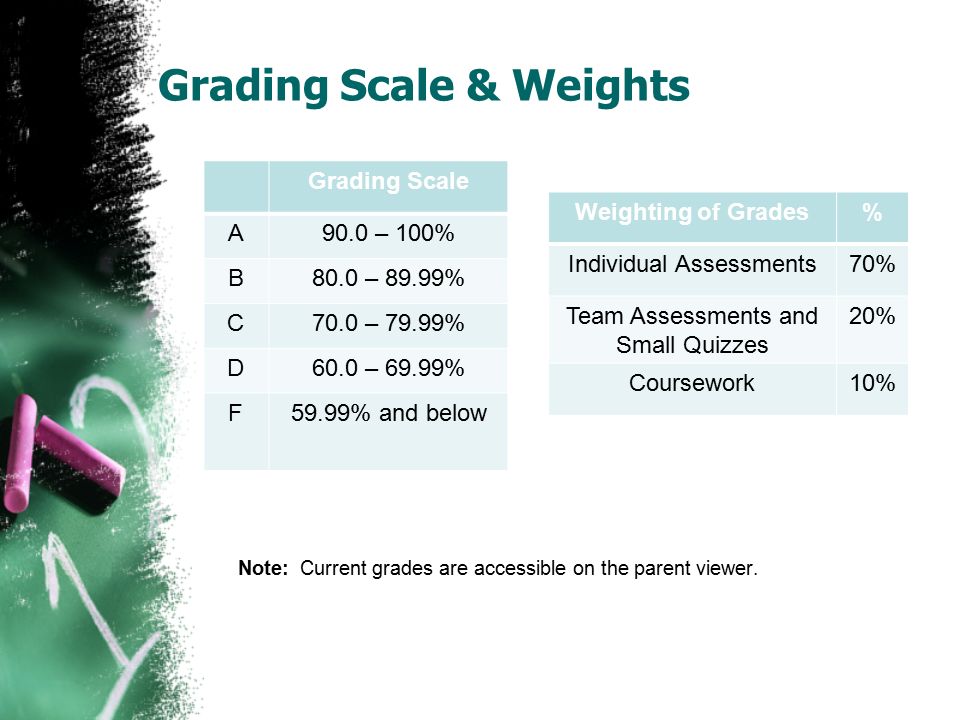 Grading Scale & Weights

| | Grading Scale |
|---|---|
| A | 90.0 – 100% |
| B | 80.0 – 89.99% |
| C | 70.0 – 79.99% |
| D | 60.0 – 69.99% |
| F | 59.99% and below |

| Weighting of Grades | % |
|---|---|
| Individual Assessments | 70% |
| Team Assessments and Small Quizzes | 20% |
| Coursework | 10% |

Note: Current grades are accessible on the parent viewer.